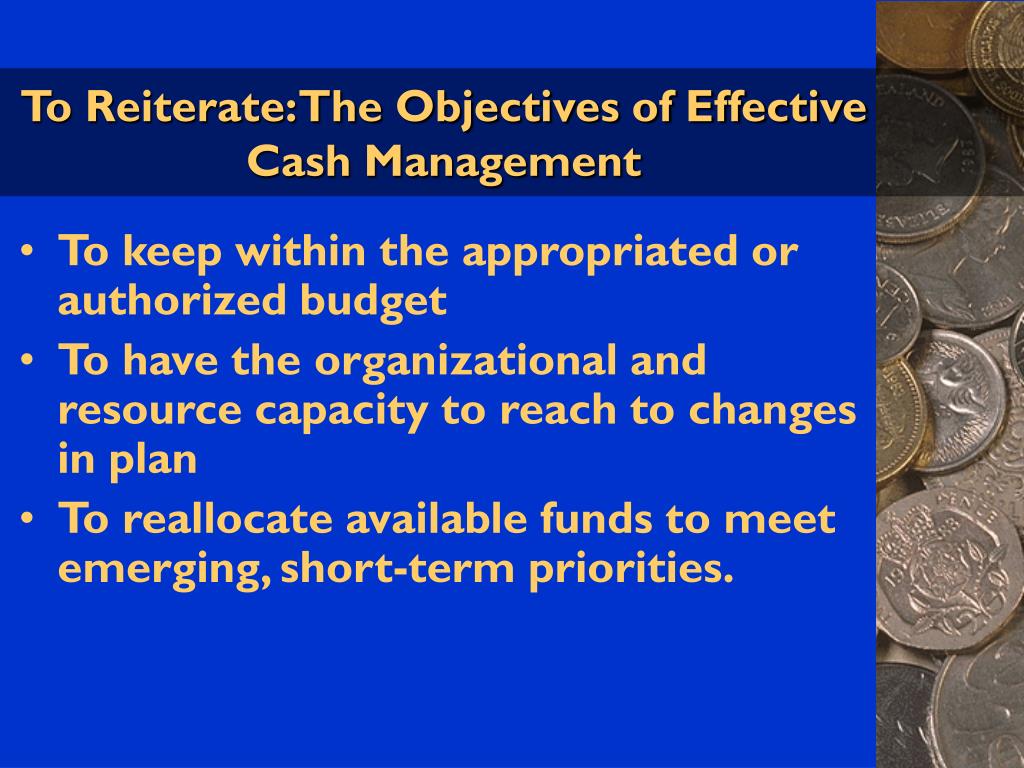 To Reiterate: The Objectives of Effective Cash Management

• To keep within the appropriated or authorized budget
• To have the organizational and resource capacity to reach to changes in plan
• To reallocate available funds to meet emerging, short-term priorities.